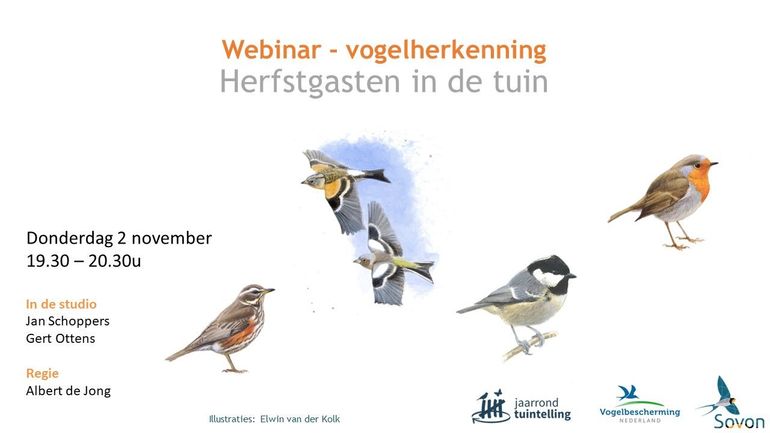 Webinar - vogelherkenning
Herfstgasten in de tuin

Donderdag 2 november
19.30 – 20.30u

In de studio
Jan Schoppers
Gert Ottens

Regie
Albert de Jong

Illustraties: Elwin van der Kolk

jaarrond tuintelling

Vogelbescherming NEDERLAND

Sovon